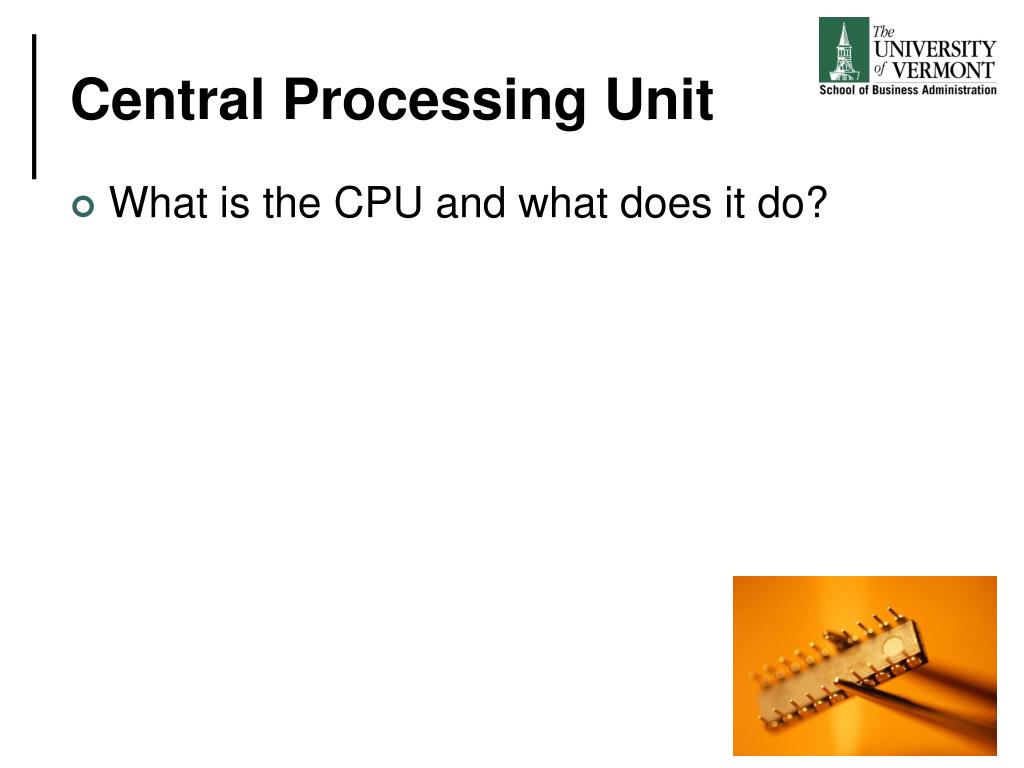 Central Processing Unit

The UNIVERSITY of VERMONT
School of Business Administration

What is the CPU and what does it do?